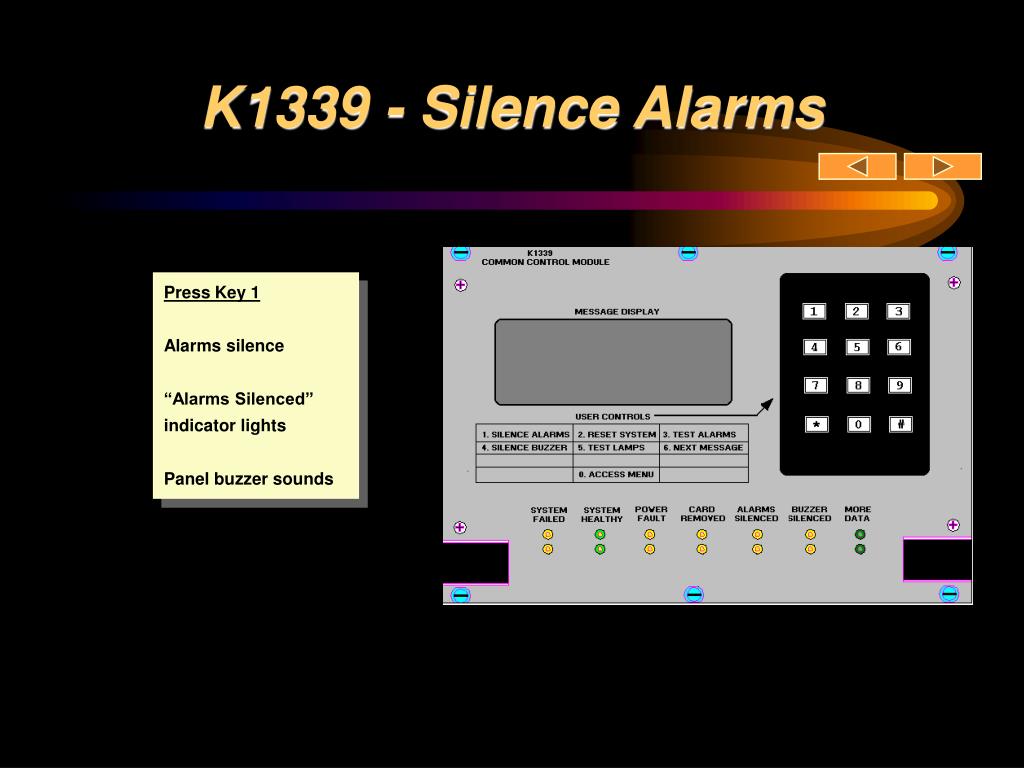 K1339 - Silence Alarms

Press Key 1

Alarms silence

“Alarms Silenced” indicator lights

Panel buzzer sounds

K1339
COMMON CONTROL MODULE

MESSAGE DISPLAY

USER CONTROLS

| 1. SILENCE ALARMS | 2. RESET SYSTEM | 3. TEST ALARMS |
|---|---|---|
| 4. SILENCE BUZZER | 5. TEST LAMPS | 6. NEXT MESSAGE |
| | | |
| | 0. ACCESS MENU | |

1 2 3
4 5 6
7 8 9
* 0 #

SYSTEM FAILED
SYSTEM HEALTHY
POWER FAULT
CARD REMOVED
ALARMS SILENCED
BUZZER SILENCED
MORE DATA